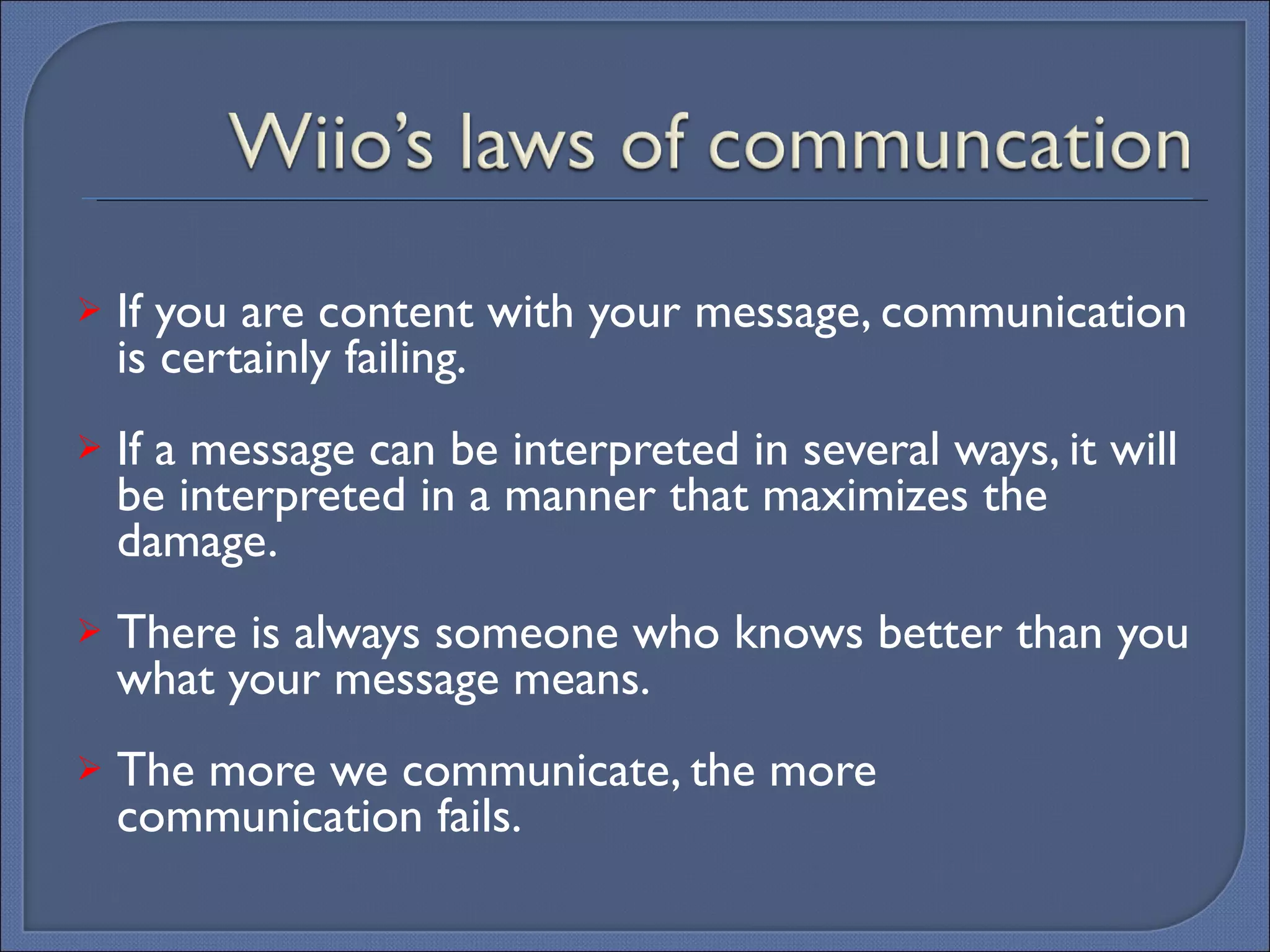 Wiio's laws of communcation

➢ If you are content with your message, communication is certainly failing.

➢ If a message can be interpreted in several ways, it will be interpreted in a manner that maximizes the damage.

➢ There is always someone who knows better than you what your message means.

➢ The more we communicate, the more communication fails.